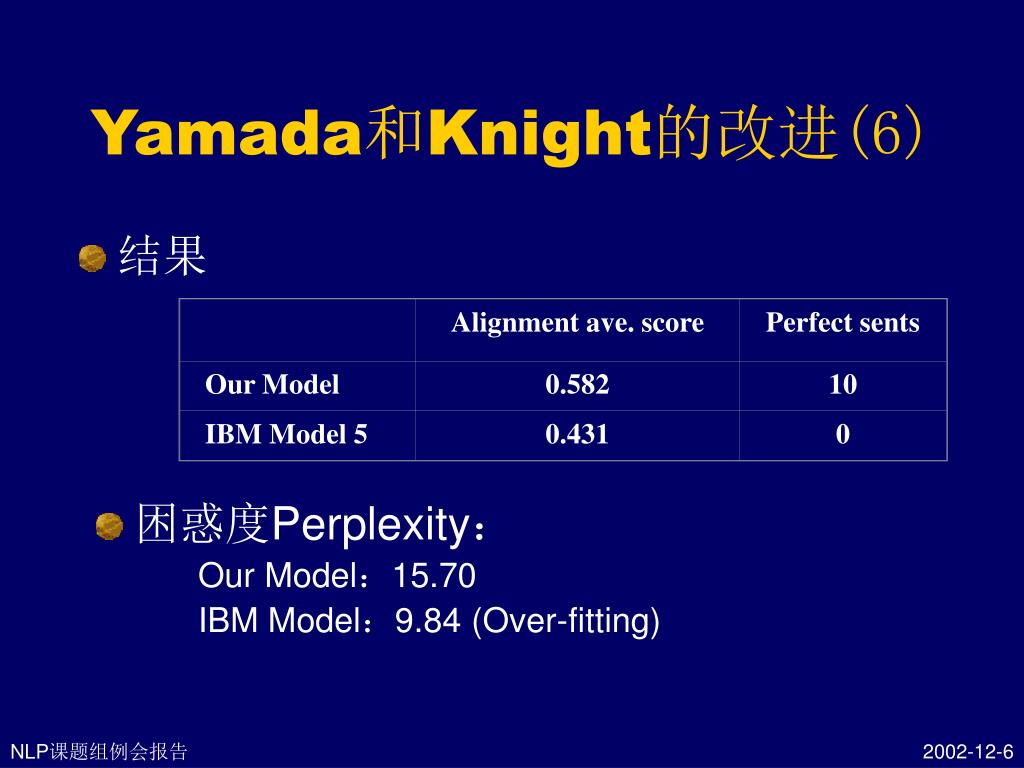 Yamada和Knight的改进(6)

结果

| | Alignment ave. score | Perfect sents |
|---|---|---|
| Our Model | 0.582 | 10 |
| IBM Model 5 | 0.431 | 0 |

困惑度Perplexity：
Our Model：15.70
IBM Model：9.84 (Over-fitting)

NLP课题组例会报告

2002-12-6